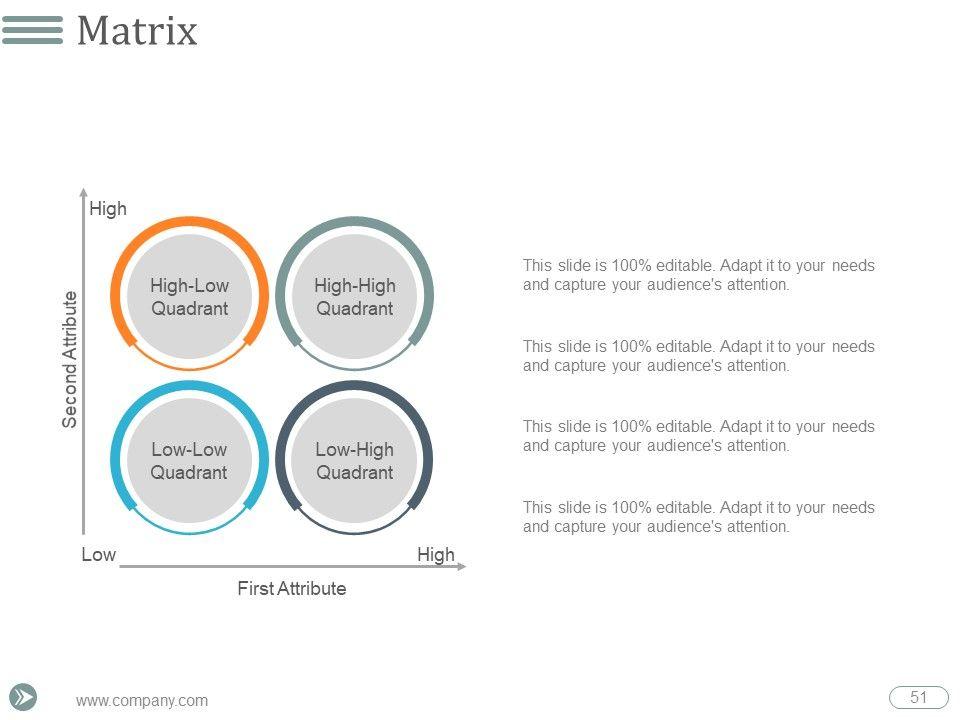 Matrix

High

Second Attribute

High-Low Quadrant

High-High Quadrant

Low-Low Quadrant

Low-High Quadrant

Low

High

First Attribute

This slide is 100% editable. Adapt it to your needs and capture your audience's attention.

This slide is 100% editable. Adapt it to your needs and capture your audience's attention.

This slide is 100% editable. Adapt it to your needs and capture your audience's attention.

This slide is 100% editable. Adapt it to your needs and capture your audience's attention.

www.company.com

51